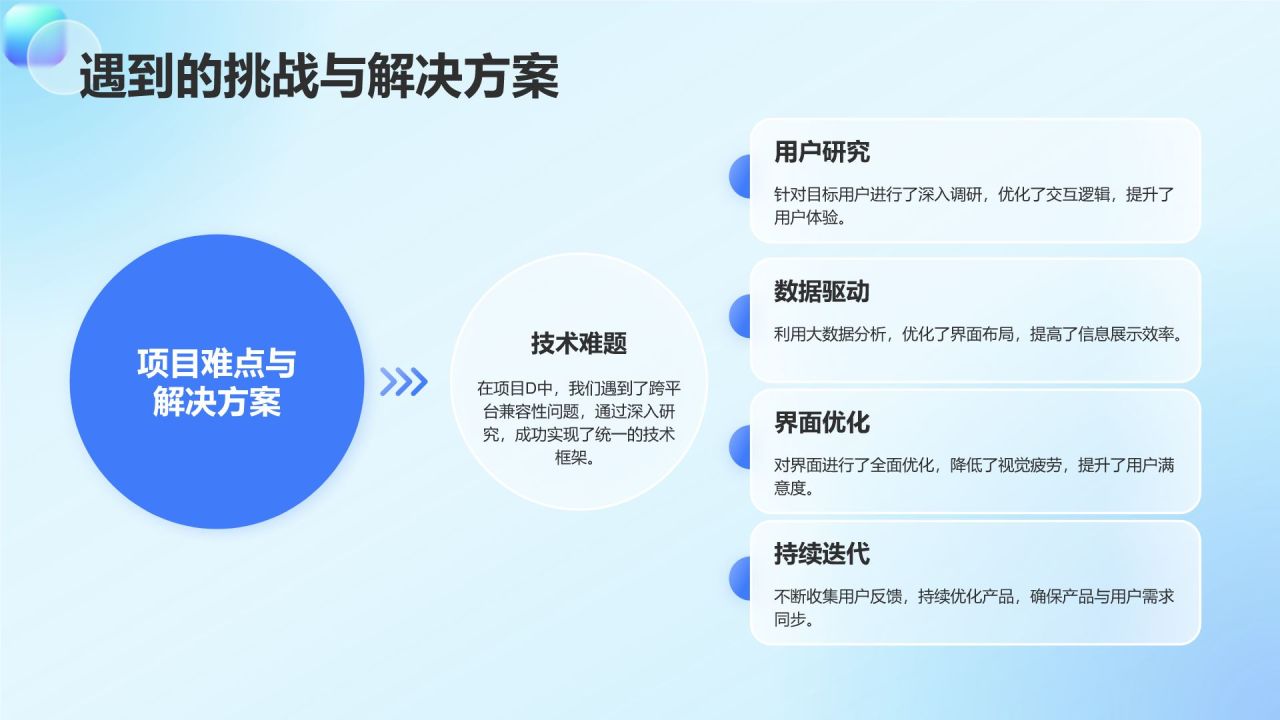 遇到的挑战与解决方案

项目难点与解决方案

技术难题

在项目D中，我们遇到了跨平台兼容性问题，通过深入研究，成功实现了统一的技术框架。

用户研究

针对目标用户进行了深入调研，优化了交互逻辑，提升了用户体验。

数据驱动

利用大数据分析，优化了界面布局，提高了信息展示效率。

界面优化

对界面进行了全面优化，降低了视觉疲劳，提升了用户满意度。

持续迭代

不断收集用户反馈，持续优化产品，确保产品与用户需求同步。